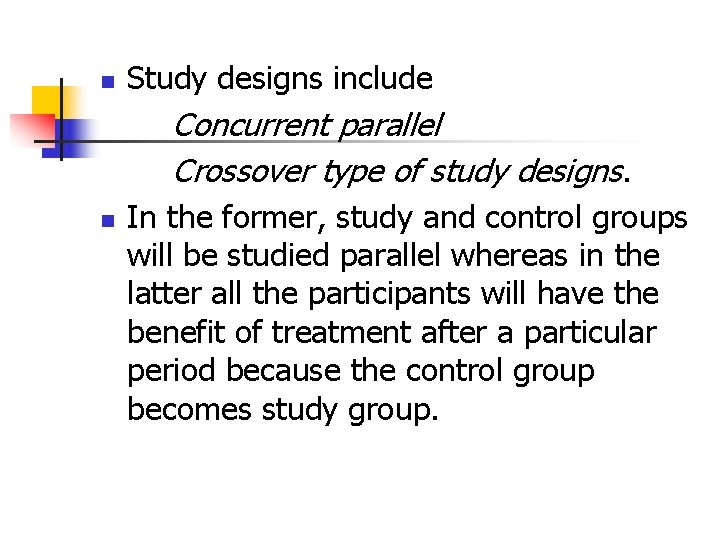 Study designs include

Concurrent parallel

Crossover type of study designs.

In the former, study and control groups will be studied parallel whereas in the latter all the participants will have the benefit of treatment after a particular period because the control group becomes study group.